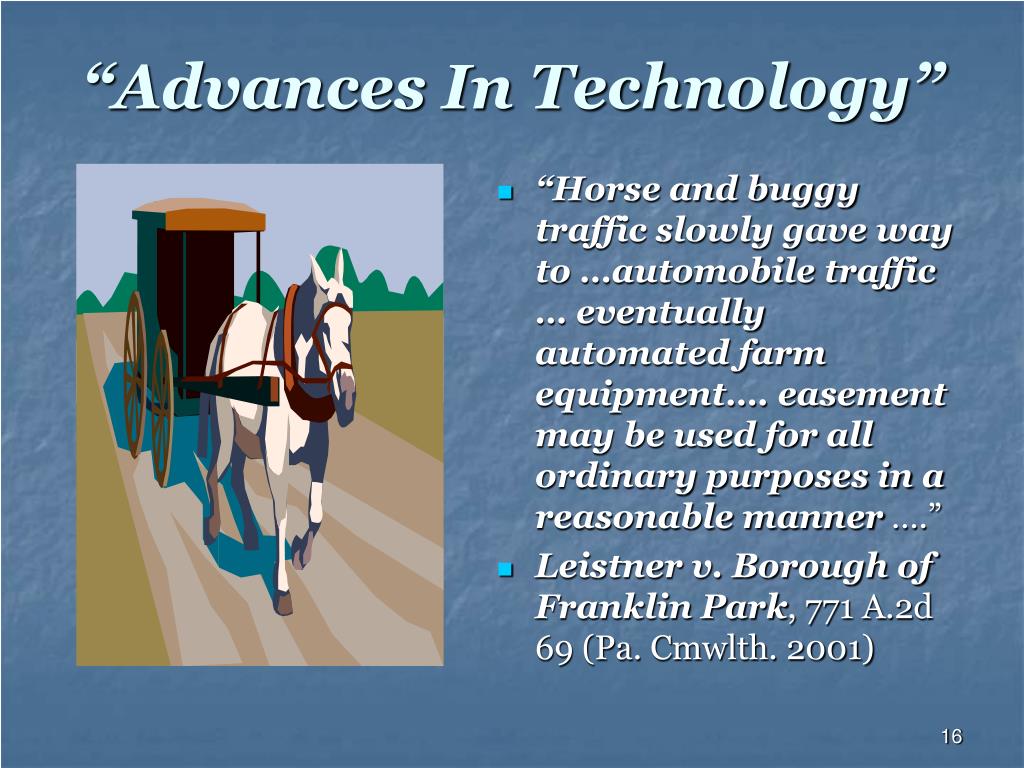 “Advances In Technology”

“Horse and buggy traffic slowly gave way to …automobile traffic … eventually automated farm equipment…. easement may be used for all ordinary purposes in a reasonable manner ….”

Leistner v. Borough of Franklin Park, 771 A.2d 69 (Pa. Cmwlth. 2001)

16